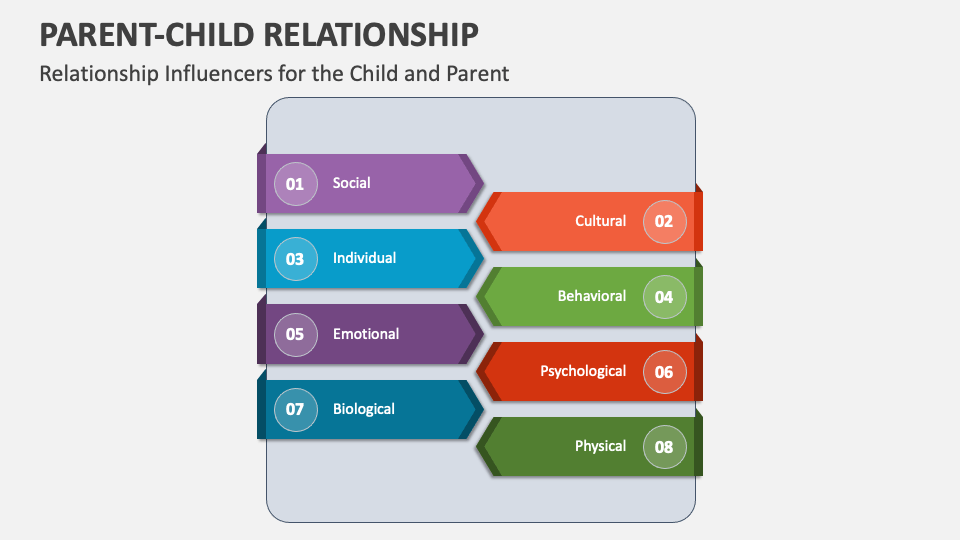 PARENT-CHILD RELATIONSHIP

Relationship Influencers for the Child and Parent

01 Social

Cultural 02

03 Individual

Behavioral 04

05 Emotional

Psychological 06

07 Biological

Physical 08